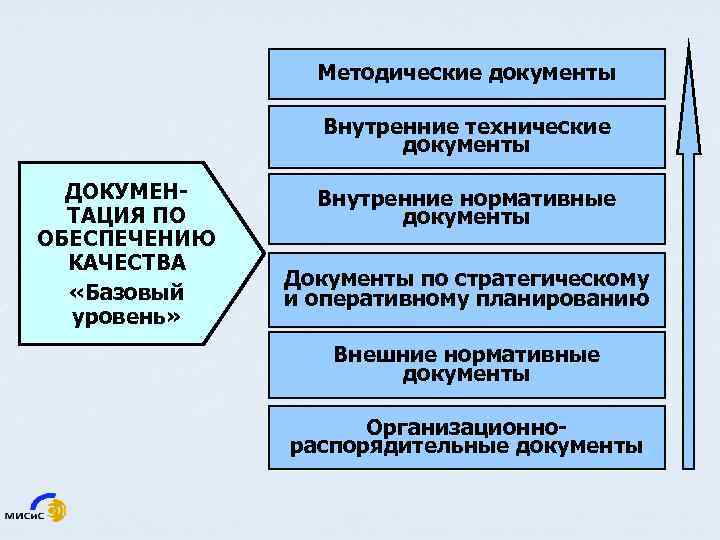 ДОКУМЕНТАЦИЯ ПО ОБЕСПЕЧЕНИЮ КАЧЕСТВА «Базовый уровень»

Методические документы

Внутренние технические документы

Внутренние нормативные документы

Документы по стратегическому и оперативному планированию

Внешние нормативные документы

Организационно-распорядительные документы

МИСиС